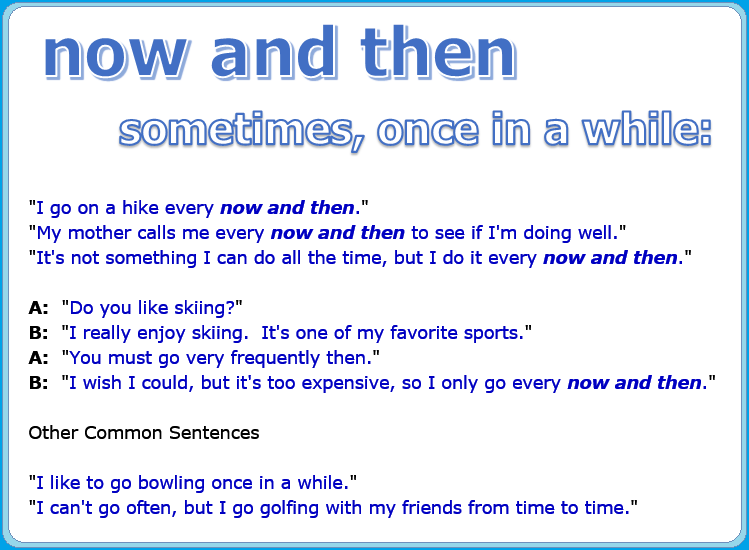 now and then

sometimes, once in a while:

"I go on a hike every now and then."
"My mother calls me every now and then to see if I'm doing well."
"It's not something I can do all the time, but I do it every now and then."

A: "Do you like skiing?"
B: "I really enjoy skiing. It's one of my favorite sports."
A: "You must go very frequently then."
B: "I wish I could, but it's too expensive, so I only go every now and then."

Other Common Sentences

"I like to go bowling once in a while."
"I can't go often, but I go golfing with my friends from time to time."